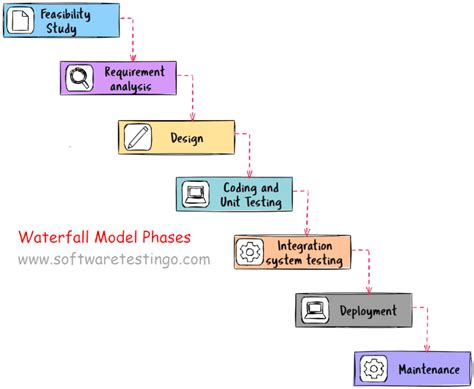 Feasibility Study

Requirement analysis

Design

Coding and Unit Testing

Waterfall Model Phases
www.softwaretestingo.com

Integration system testing

Deployment

Maintenance